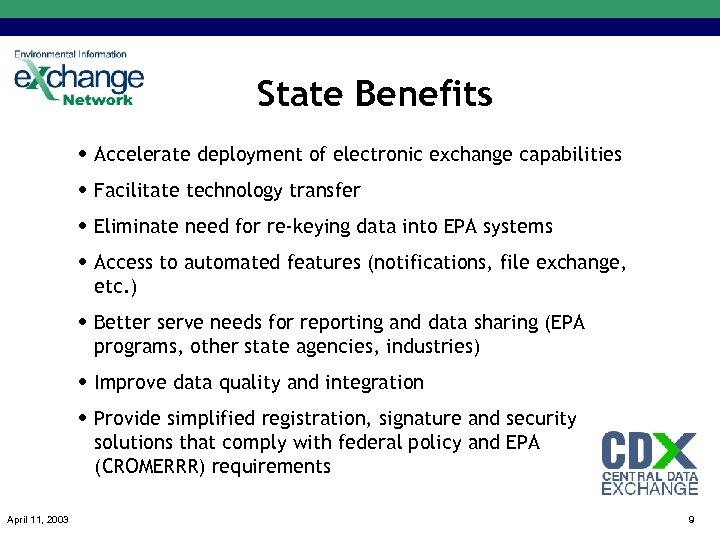 Environmental Information
exchange
Network

State Benefits

• Accelerate deployment of electronic exchange capabilities
• Facilitate technology transfer
• Eliminate need for re-keying data into EPA systems
• Access to automated features (notifications, file exchange, etc.)
• Better serve needs for reporting and data sharing (EPA programs, other state agencies, industries)
• Improve data quality and integration
• Provide simplified registration, signature and security solutions that comply with federal policy and EPA (CROMERRR) requirements

CDX
CENTRAL DATA EXCHANGE

April 11, 2003

9